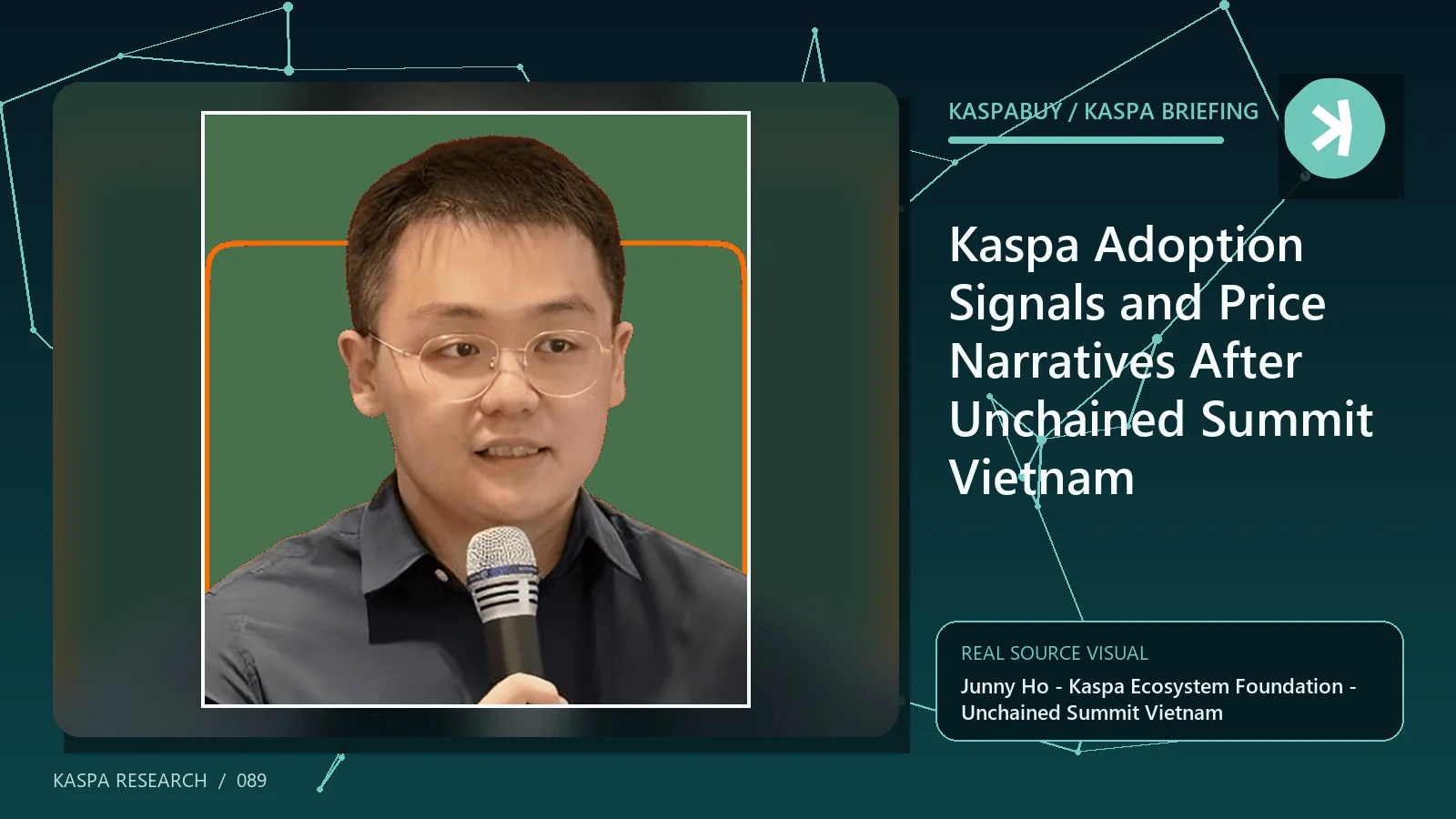 KASPABUY / KASPA BRIEFING

Kaspa Adoption Signals and Price Narratives After Unchained Summit Vietnam

REAL SOURCE VISUAL

Junny Ho - Kaspa Ecosystem Foundation - Unchained Summit Vietnam

KASPA RESEARCH / 089